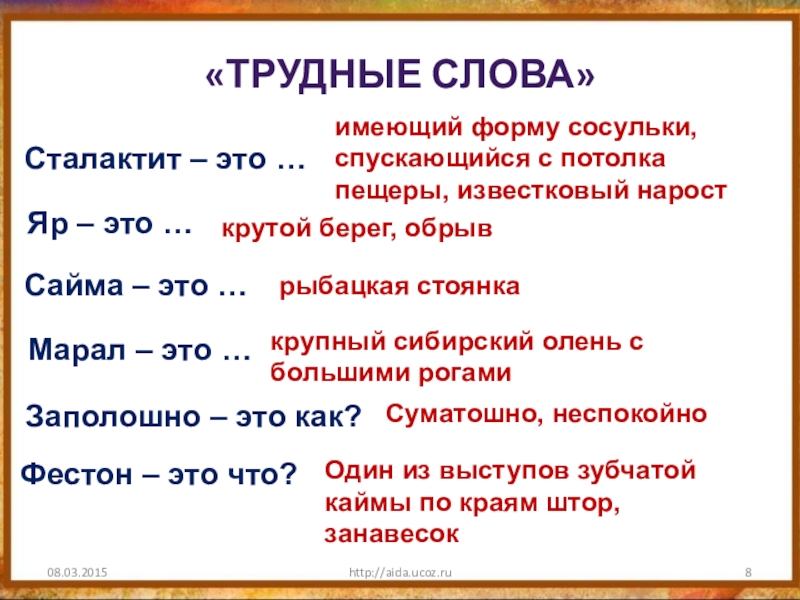 «ТРУДНЫЕ СЛОВА»

Сталактит – это … имеющий форму сосульки, спускающийся с потолка пещеры, известковый нарост

Яр – это … крутой берег, обрыв

Сайма – это … рыбацкая стоянка

Марал – это … крупный сибирский олень с большими рогами

Заполошно – это как? Суматошно, неспокойно

Фестон – это что? Один из выступов зубчатой каймы по краям штор, занавесок

08.03.2015 http://aida.ucoz.ru 8